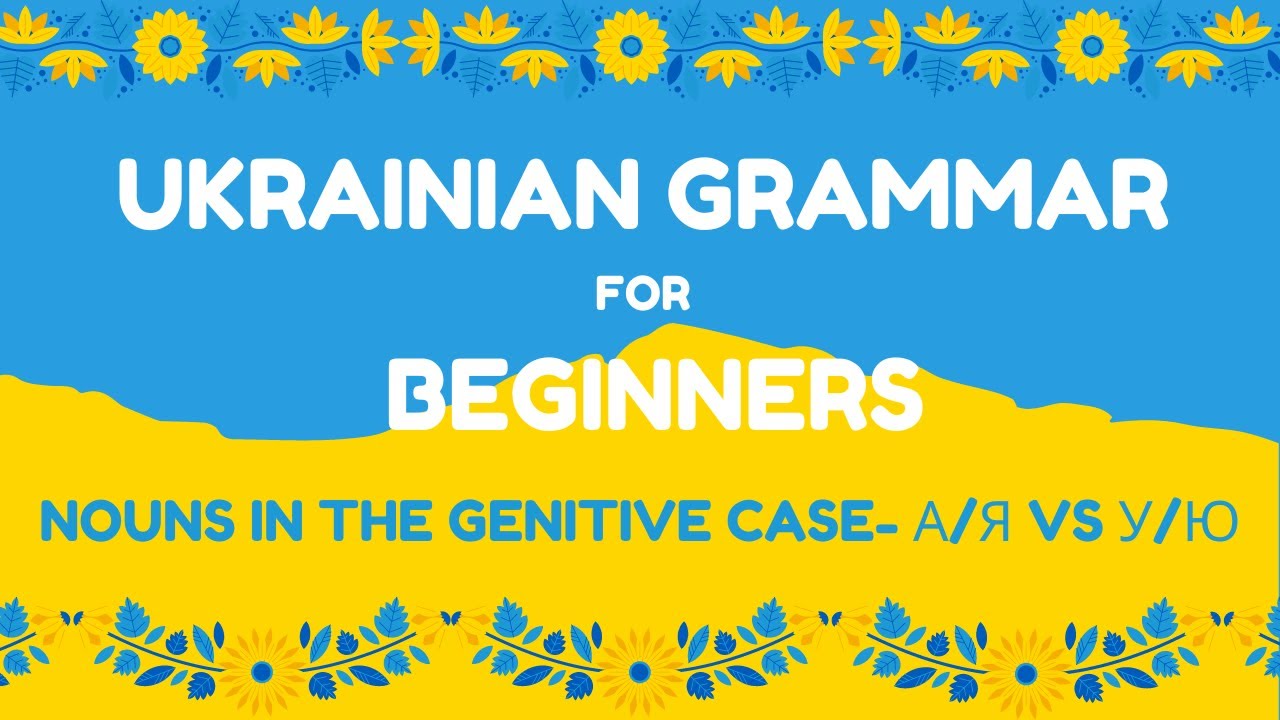 UKRAINIAN GRAMMAR
FOR
BEGINNERS

NOUNS IN THE GENITIVE CASE- А/Я VS У/Ю